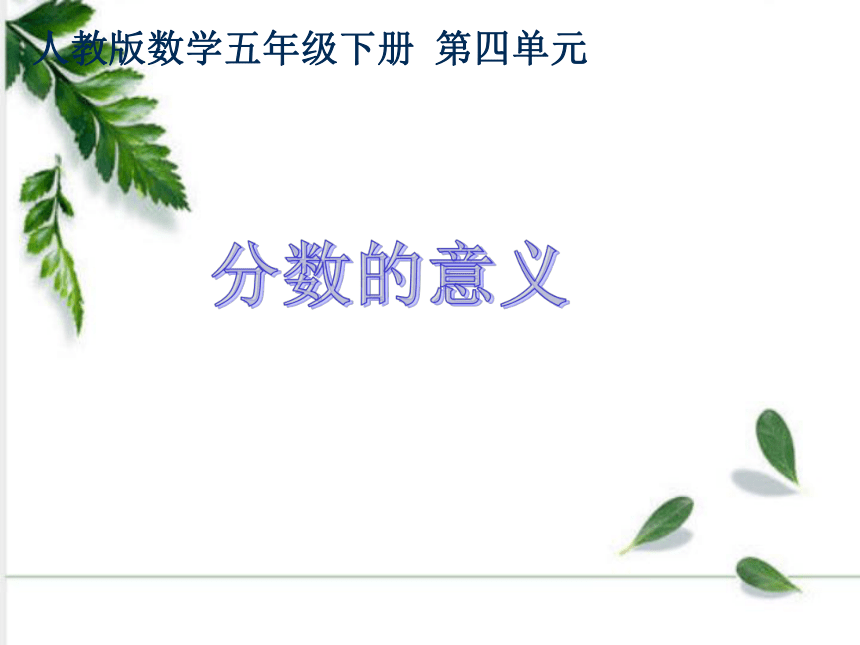 人教版数学五年级下册 第四单元

分数的意义